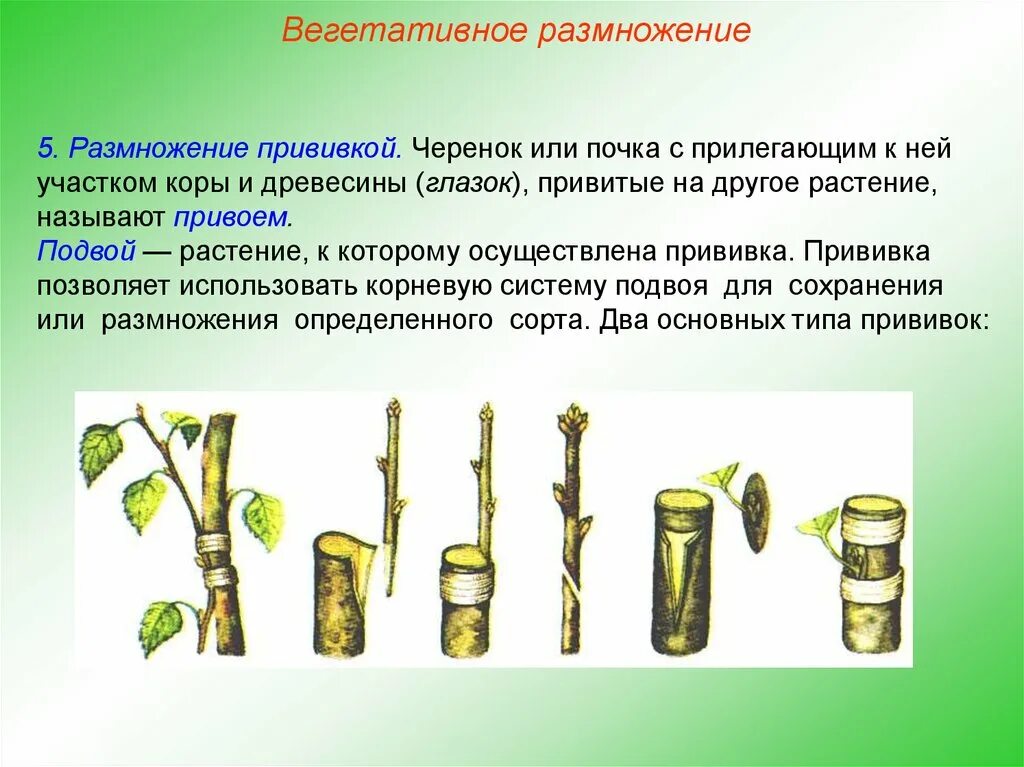 Вегетативное размножение

5. Размножение прививкой. Черенок или почка с прилегающим к ней участком коры и древесины (глазок), привитые на другое растение, называют привоем.
Подвой — растение, к которому осуществлена прививка. Прививка позволяет использовать корневую систему подвоя для сохранения или размножения определенного сорта. Два основных типа прививок: